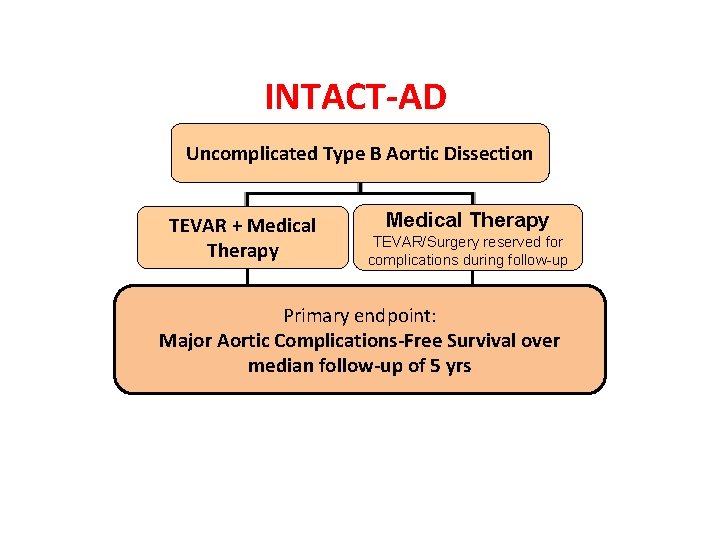 INTACT-AD

Uncomplicated Type B Aortic Dissection

TEVAR + Medical Therapy

Medical Therapy
TEVAR/Surgery reserved for complications during follow-up

Primary endpoint:
Major Aortic Complications-Free Survival over median follow-up of 5 yrs